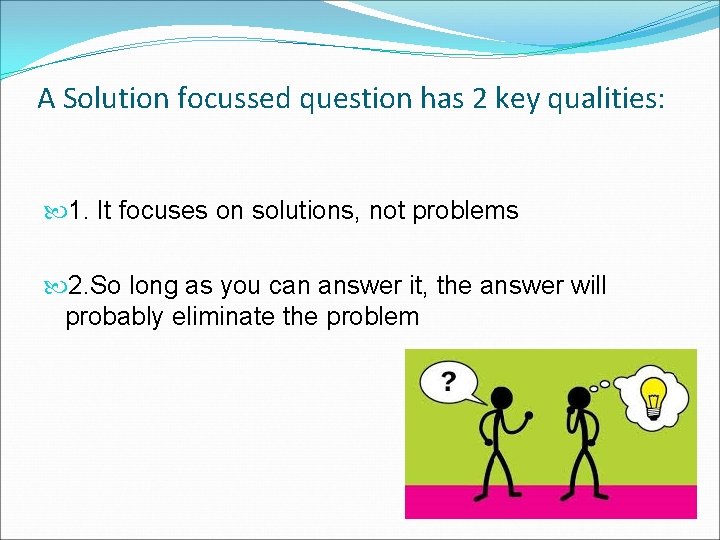 A Solution focussed question has 2 key qualities:

1. It focuses on solutions, not problems

2.So long as you can answer it, the answer will probably eliminate the problem

?